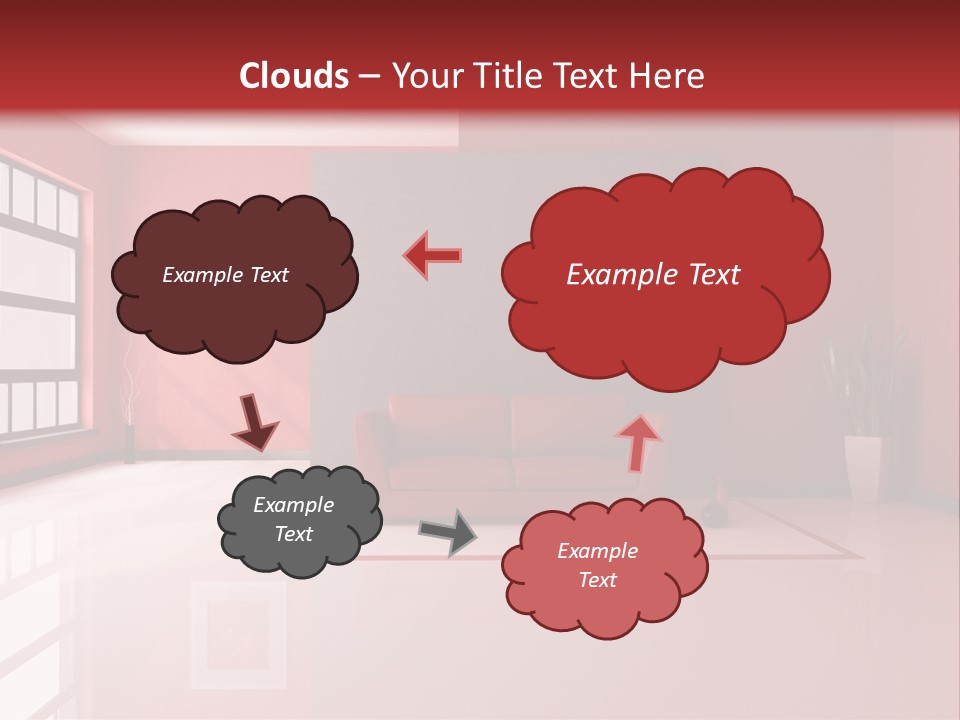 Clouds – Your Title Text Here

Example Text

Example Text

Example Text

Example Text